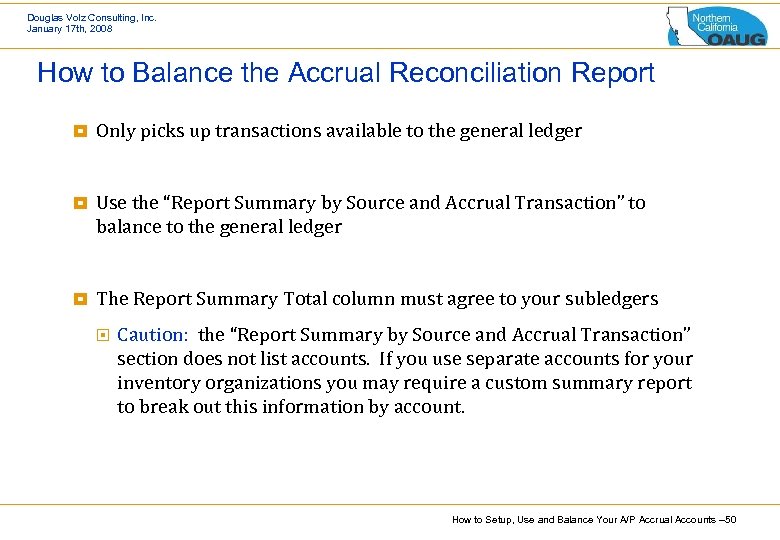 Douglas Volz Consulting, Inc.
January 17th, 2008

Northern California OAUG

How to Balance the Accrual Reconciliation Report

Only picks up transactions available to the general ledger

Use the “Report Summary by Source and Accrual Transaction” to balance to the general ledger

The Report Summary Total column must agree to your subledgers

Caution: the “Report Summary by Source and Accrual Transaction” section does not list accounts. If you use separate accounts for your inventory organizations you may require a custom summary report to break out this information by account.

How to Setup, Use and Balance Your A/P Accrual Accounts –50